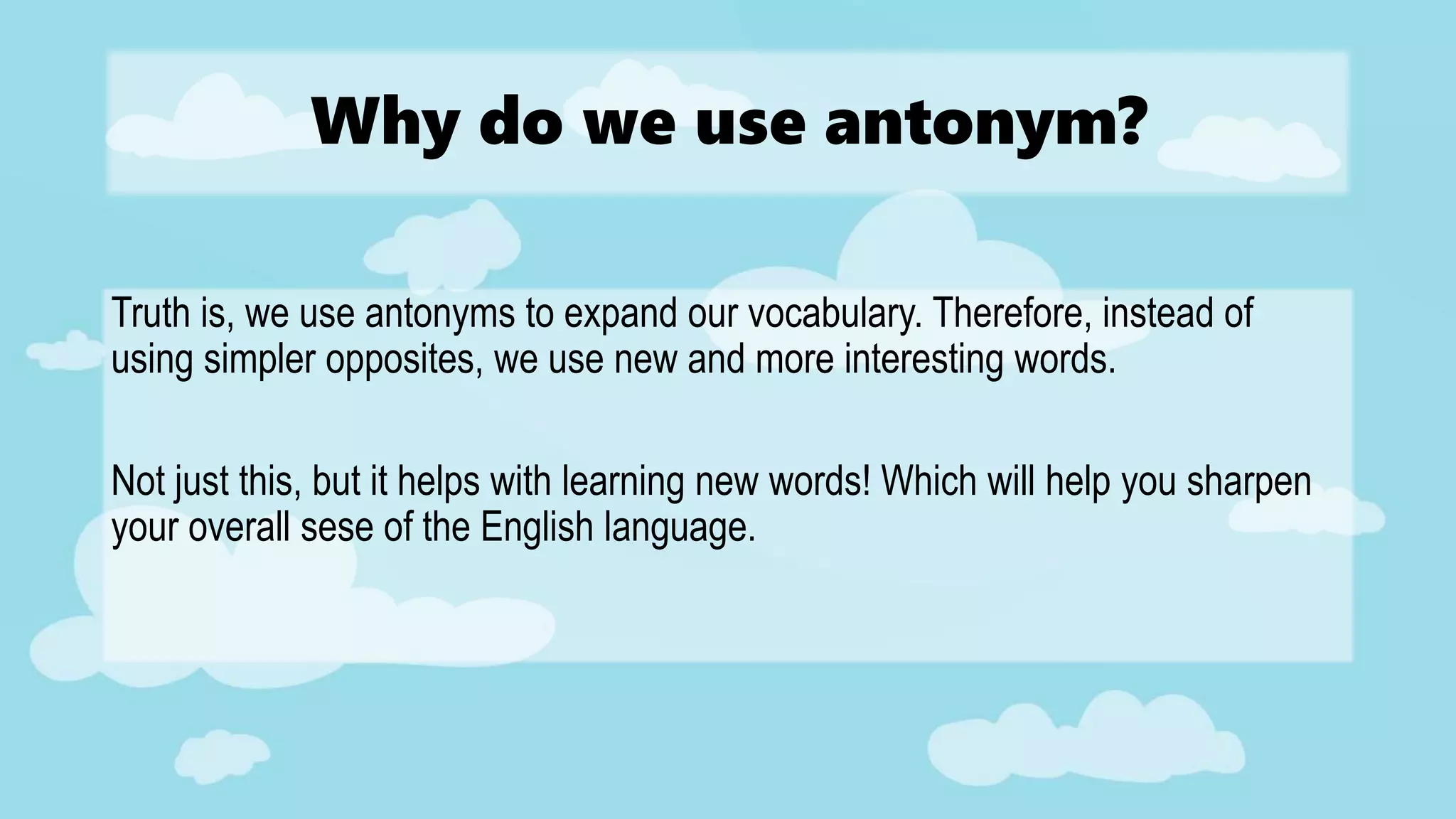 Why do we use antonym?

Truth is, we use antonyms to expand our vocabulary. Therefore, instead of using simpler opposites, we use new and more interesting words.

Not just this, but it helps with learning new words! Which will help you sharpen your overall sese of the English language.